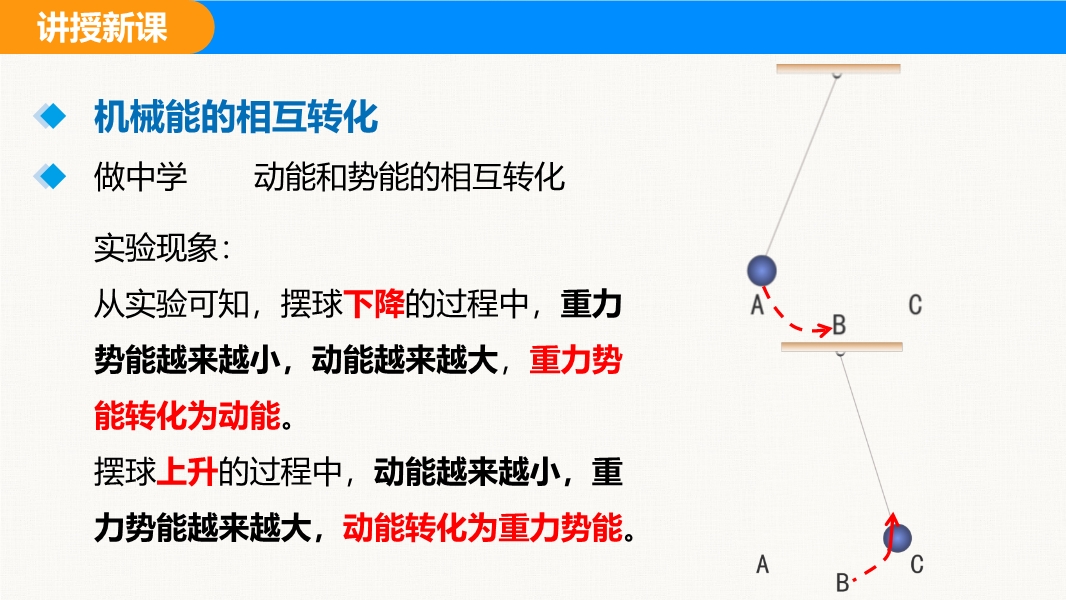 讲授新课

机械能的相互转化

做中学　　动能和势能的相互转化

实验现象：

从实验可知，摆球下降的过程中，重力势能越来越小，动能越来越大，重力势能转化为动能。

摆球上升的过程中，动能越来越小，重力势能越来越大，动能转化为重力势能。

A

B

C

A

B

C